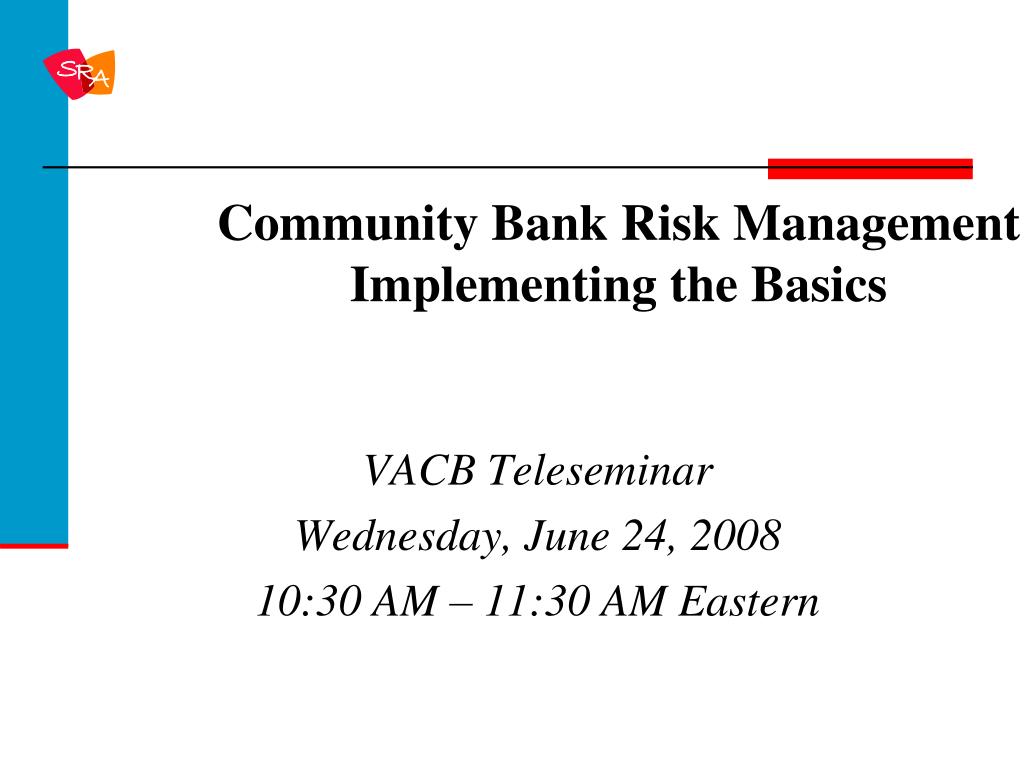 SRA

Community Bank Risk Management
Implementing the Basics

VACB Teleseminar
Wednesday, June 24, 2008
10:30 AM – 11:30 AM Eastern